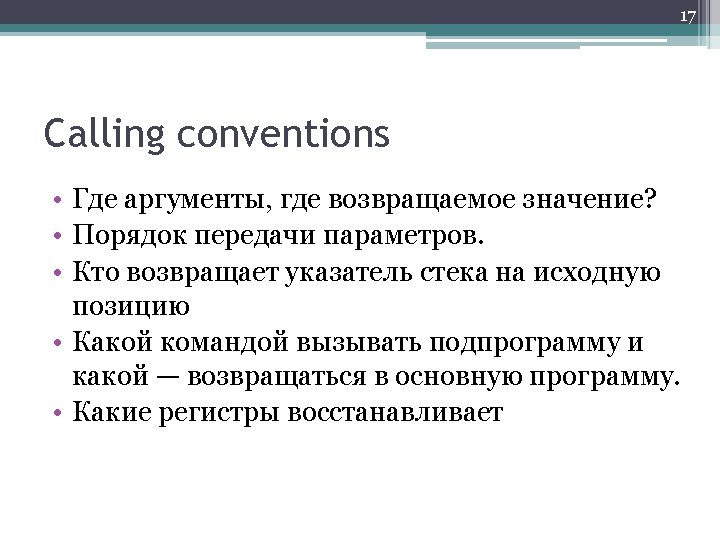 17

Calling conventions

• Где аргументы, где возвращаемое значение?
• Порядок передачи параметров.
• Кто возвращает указатель стека на исходную позицию
• Какой командой вызывать подпрограмму и какой — возвращаться в основную программу.
• Какие регистры восстанавливает